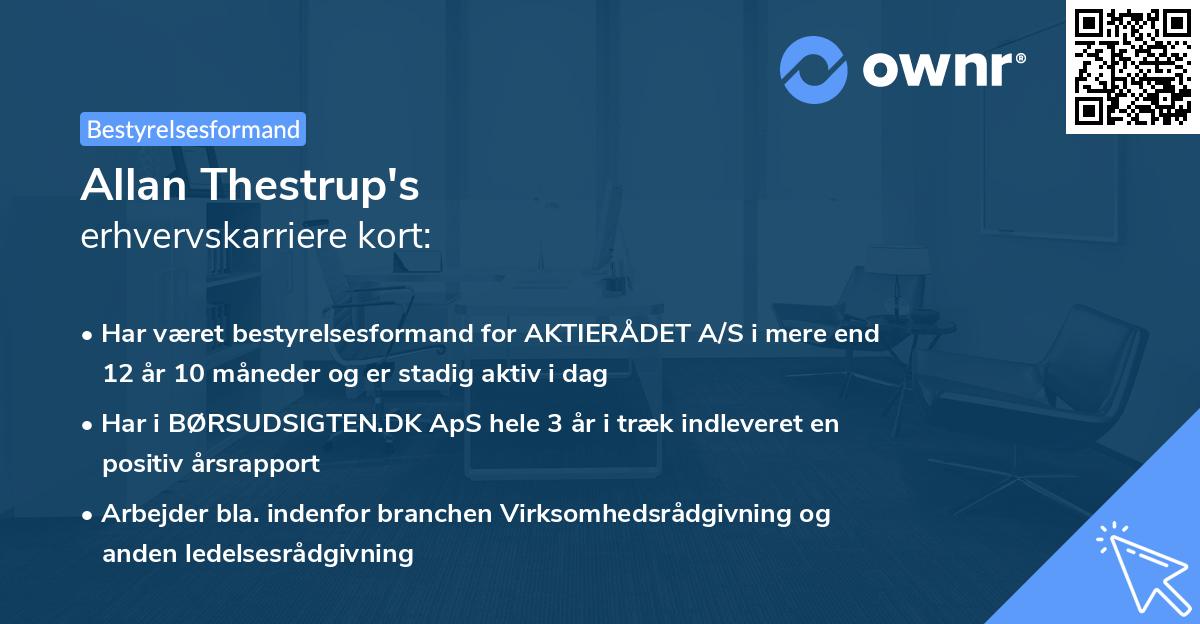 ownr®

Bestyrelsesformand

Allan Thestrup's
erhvervskarriere kort:

• Har været bestyrelsesformand for AKTIERÅDET A/S i mere end 12 år 10 måneder og er stadig aktiv i dag

• Har i BØRSUDSIGTEN.DK ApS hele 3 år i træk indleveret en positiv årsrapport

• Arbejder bla. indenfor branchen Virksomhedsrådgivning og anden ledelsesrådgivning